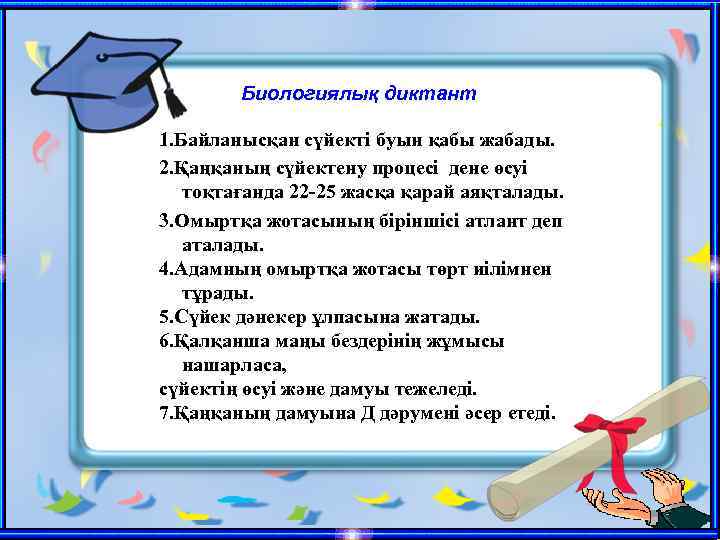 Биологиялық диктант

1.Байланысқан сүйекті буын қабы жабады.

2.Қаңқаның сүйектену процесі дене өсуі тоқтағанда 22-25 жасқа қарай аяқталады.

3.Омыртқа жотасының біріншісі атлант деп аталады.

4.Адамның омыртқа жотасы төрт иілімнен тұрады.

5.Сүйек дәнекер ұлпасына жатады.

6.Қалқанша маңы бездерінің жұмысы нашарласа,
сүйектің өсуі және дамуы тежеледі.

7.Қаңқаның дамуына Д дәрумені әсер етеді.